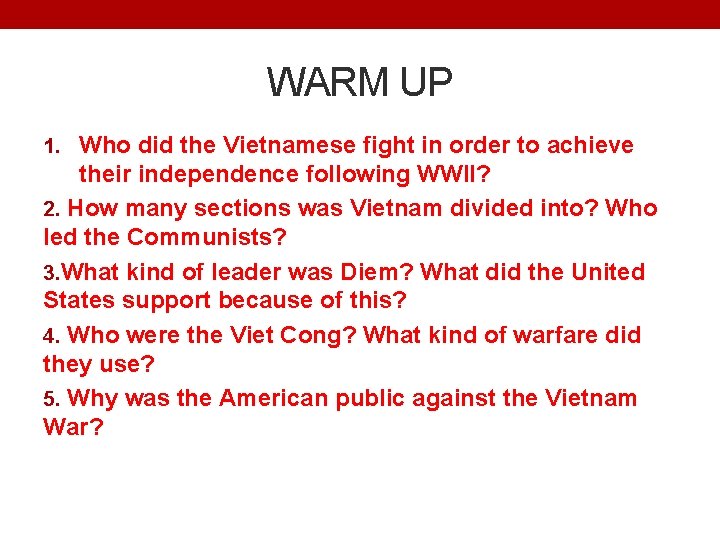 WARM UP

1. Who did the Vietnamese fight in order to achieve their independence following WWII?

2. How many sections was Vietnam divided into? Who led the Communists?

3.What kind of leader was Diem? What did the United States support because of this?

4. Who were the Viet Cong? What kind of warfare did they use?

5. Why was the American public against the Vietnam War?